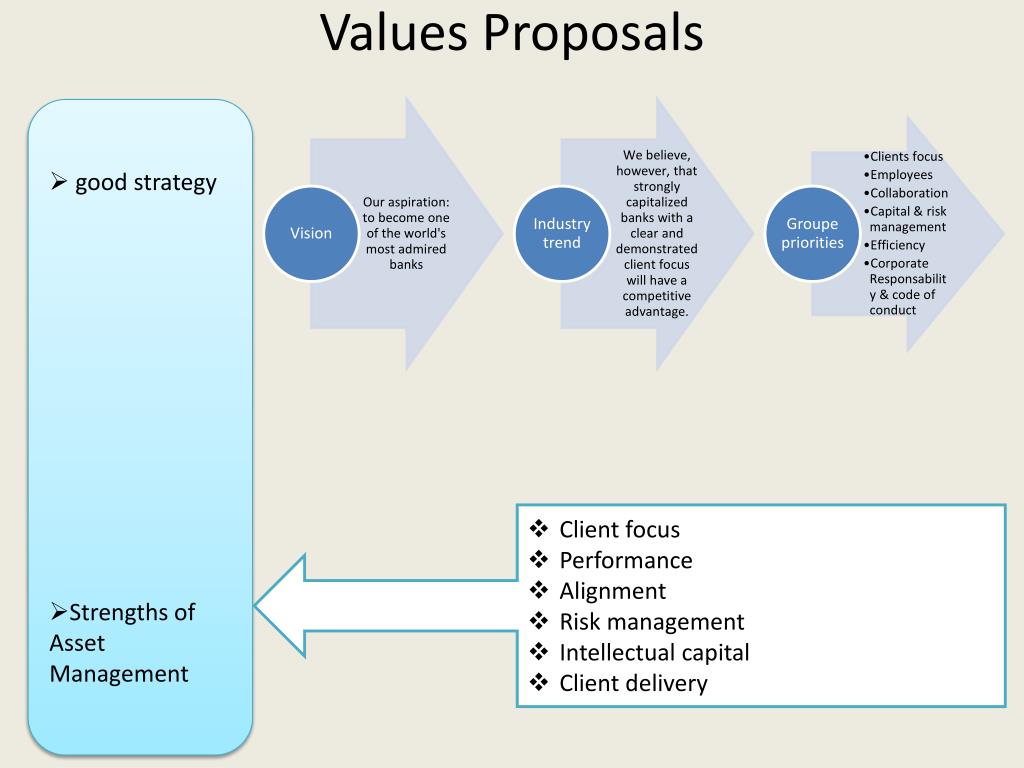 Values Proposals

➢ good strategy

Vision

Our aspiration: to become one of the world's most admired banks

Industry trend

We believe, however, that strongly capitalized banks with a clear and demonstrated client focus will have a competitive advantage.

Groupe priorities

•Clients focus
•Employees
•Collaboration
•Capital & risk management
•Efficiency
•Corporate Responsability & code of conduct

➢Strengths of Asset Management

❖ Client focus
❖ Performance
❖ Alignment
❖ Risk management
❖ Intellectual capital
❖ Client delivery